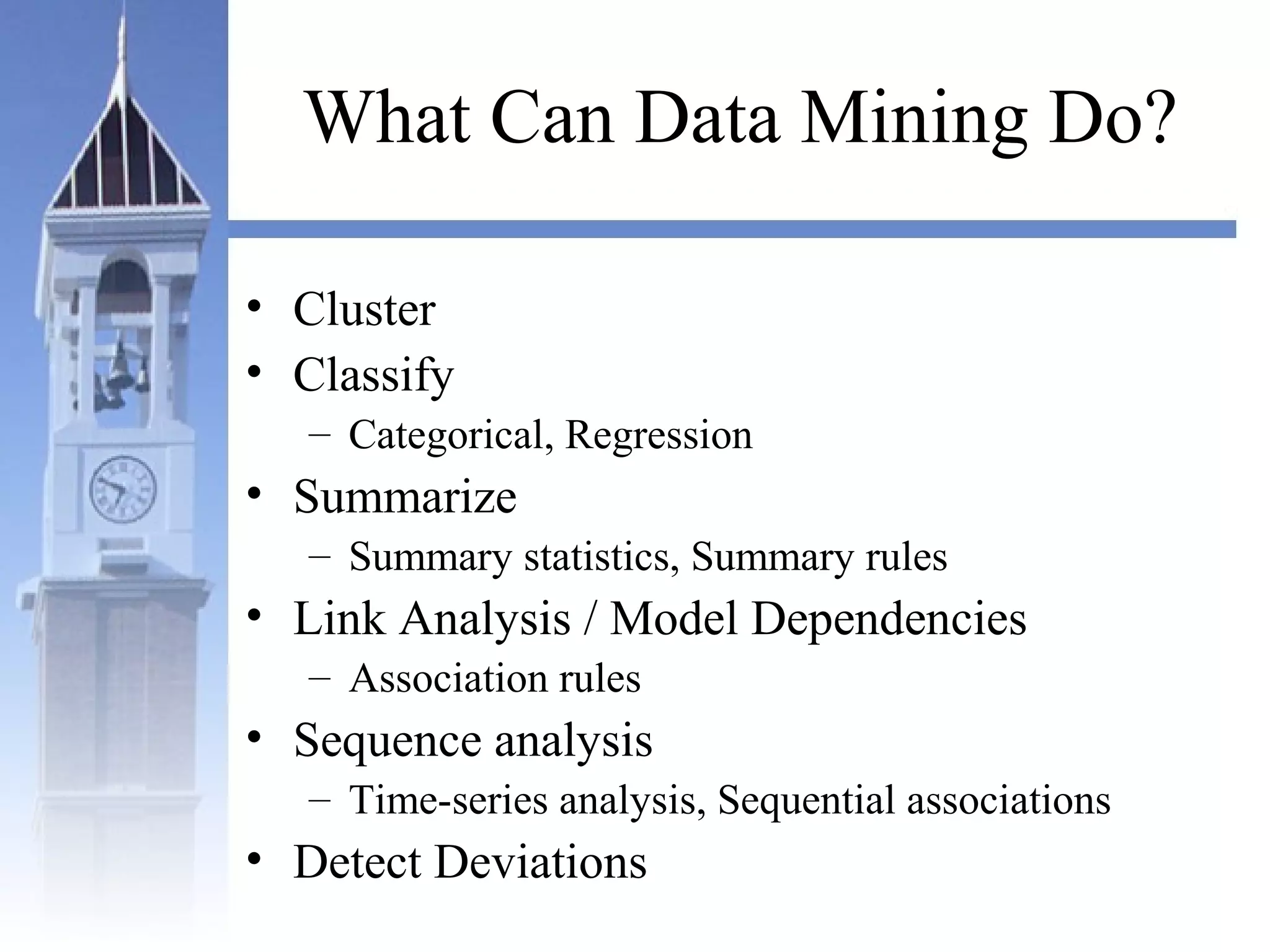 What Can Data Mining Do?

• Cluster
• Classify
  – Categorical, Regression
• Summarize
  – Summary statistics, Summary rules
• Link Analysis / Model Dependencies
  – Association rules
• Sequence analysis
  – Time-series analysis, Sequential associations
• Detect Deviations